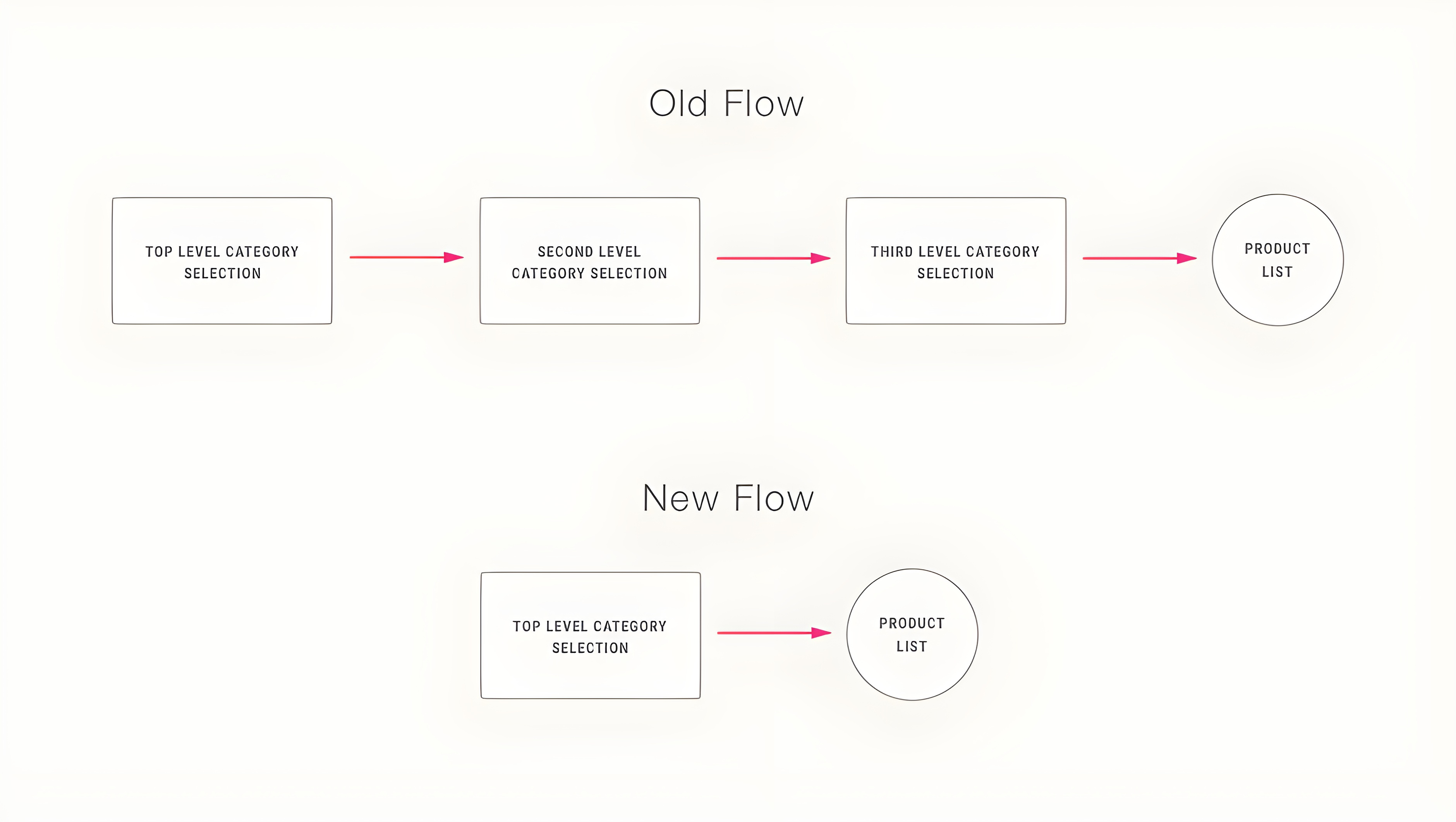 Old Flow

TOP LEVEL CATEGORY SELECTION

SECOND LEVEL CATEGORY SELECTION

THIRD LEVEL CATEGORY SELECTION

PRODUCT LIST

New Flow

TOP LEVEL CATEGORY SELECTION

PRODUCT LIST